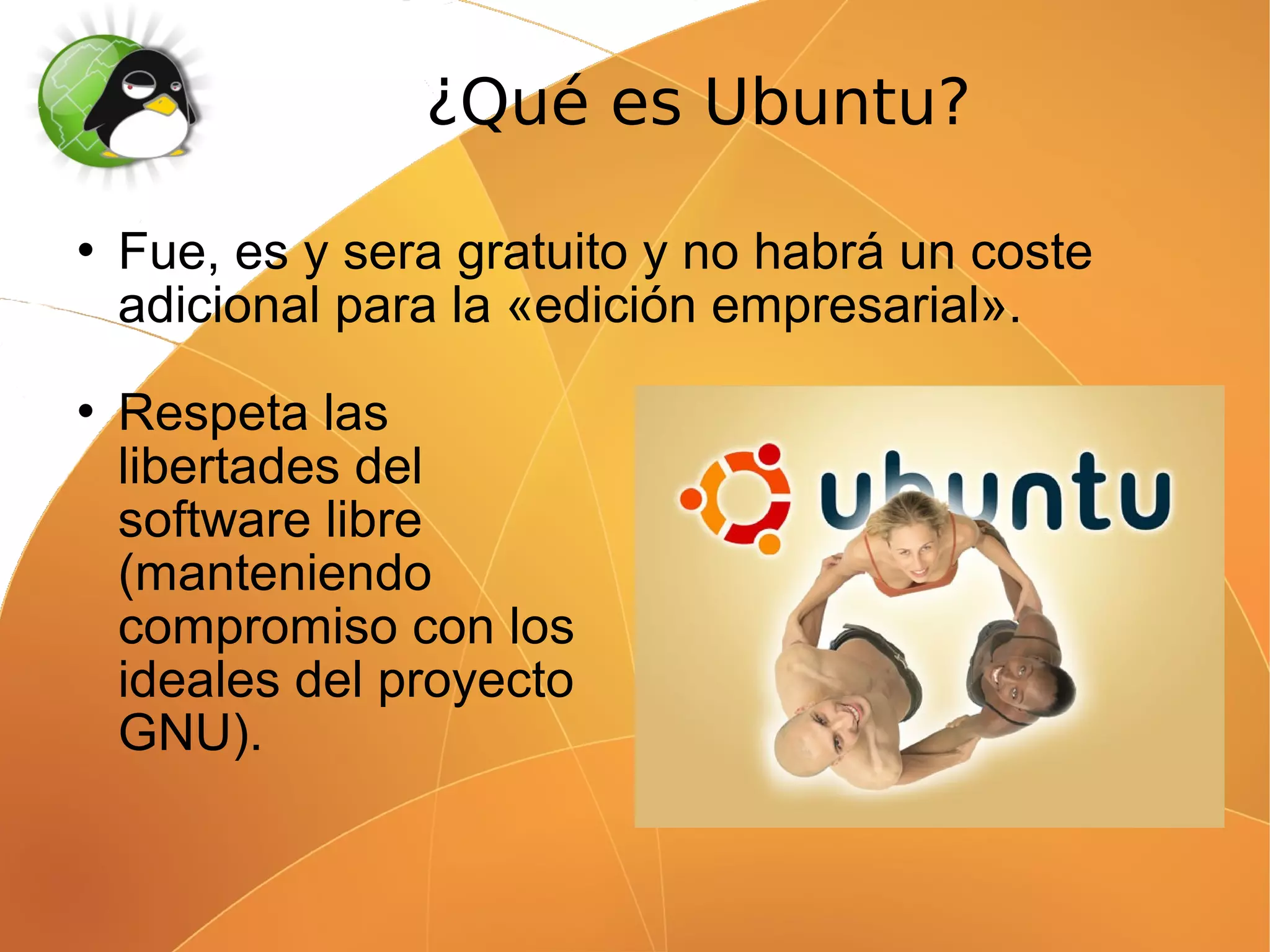 ¿Qué es Ubuntu?

• Fue, es y sera gratuito y no habrá un coste adicional para la «edición empresarial».

• Respeta las libertades del software libre (manteniendo compromiso con los ideales del proyecto GNU).

ubuntu